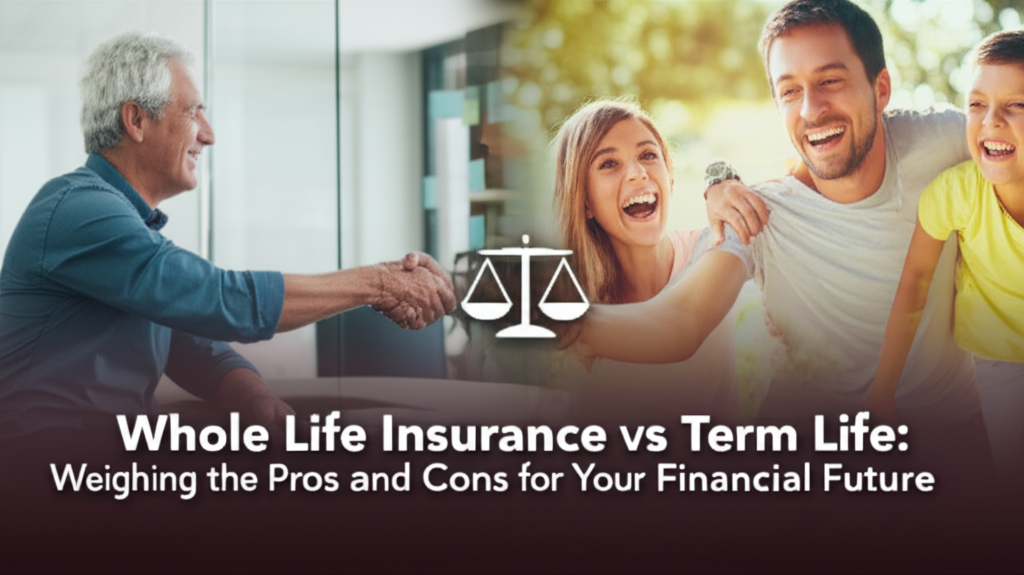 Whole Life Insurance vs Term Life:
Weighing the Pros and Cons for Your Financial Future